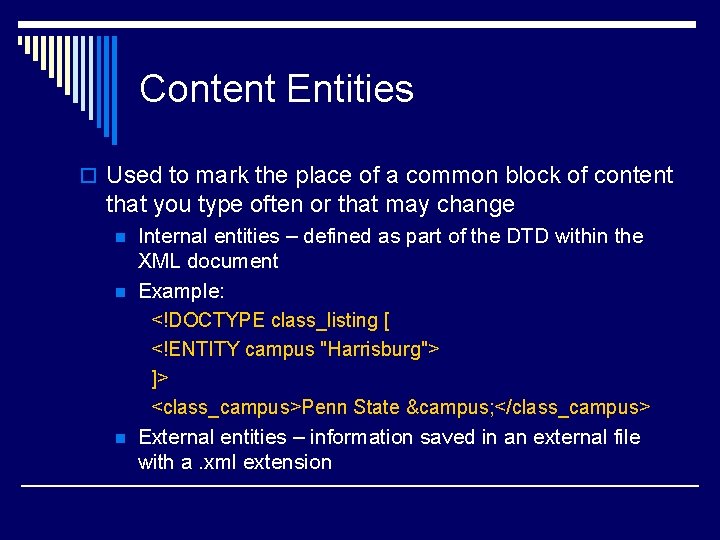 Content Entities

Used to mark the place of a common block of content that you type often or that may change

Internal entities – defined as part of the DTD within the XML document

Example:

<!DOCTYPE class_listing [

<!ENTITY campus "Harrisburg">

]>

<class_campus>Penn State &campus;</class_campus>

External entities – information saved in an external file with a .xml extension